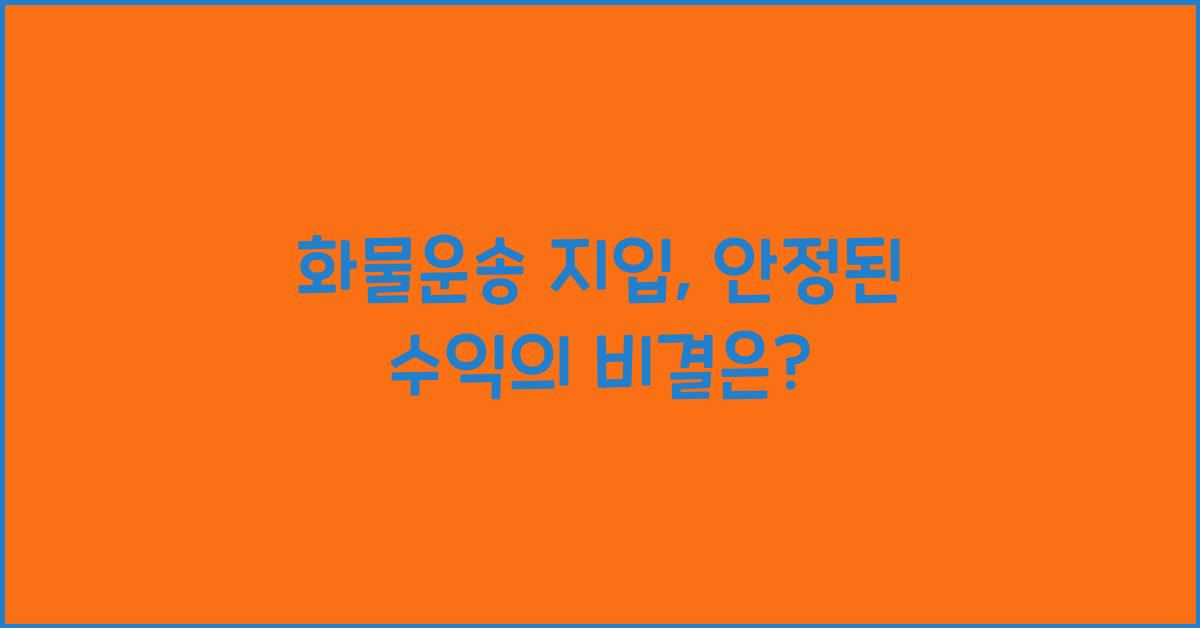 화물운송 지입, 안정된 수익의 비결은?